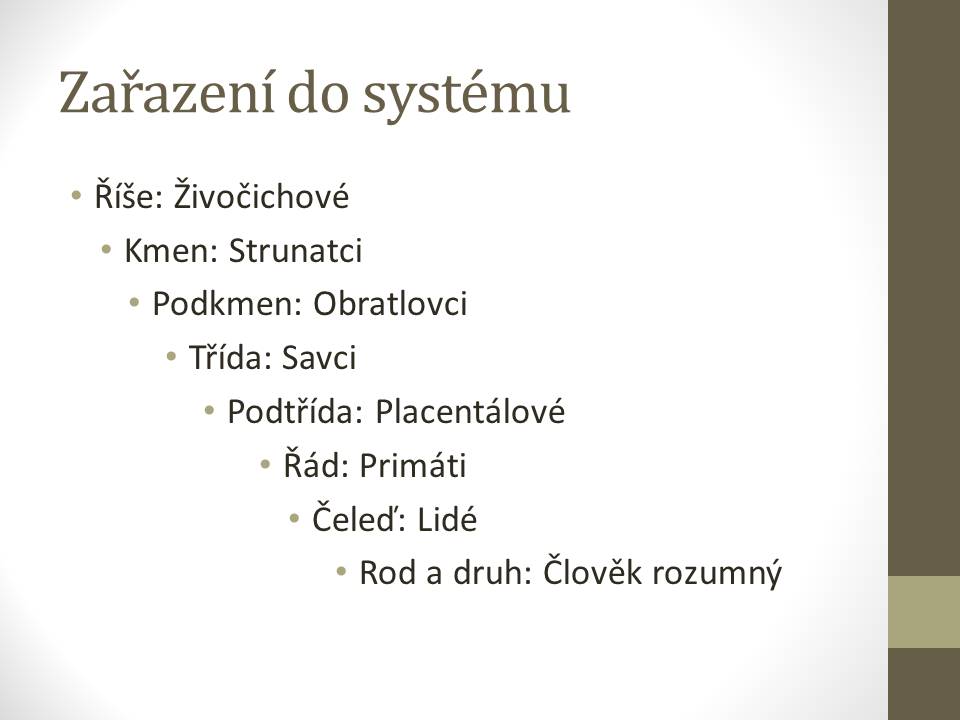 Zařazení do systému

• Říše: Živočichové
• Kmen: Strunatci
• Podkmen: Obratlovci
• Třída: Savci
• Podtřída: Placentálové
• Řád: Primáti
• Čeleď: Lidé
• Rod a druh: Člověk rozumný